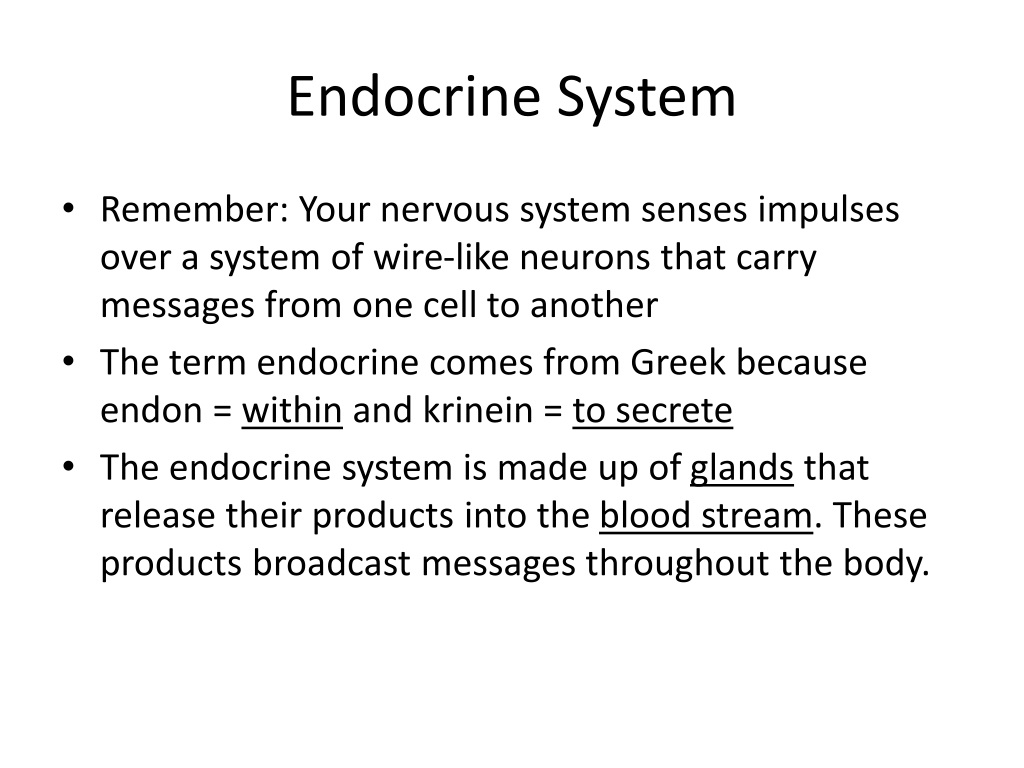 Endocrine System

• Remember: Your nervous system senses impulses over a system of wire-like neurons that carry messages from one cell to another

• The term endocrine comes from Greek because endon = within and krinein = to secrete

• The endocrine system is made up of glands that release their products into the blood stream. These products broadcast messages throughout the body.